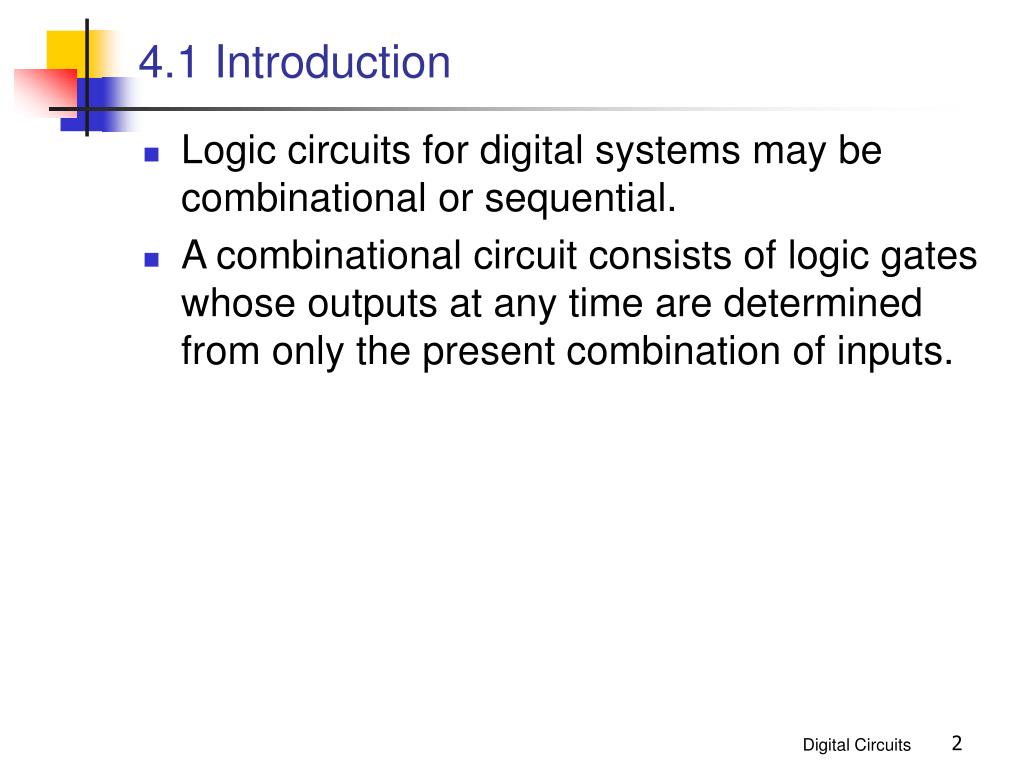 4.1 Introduction

- Logic circuits for digital systems may be combinational or sequential.
- A combinational circuit consists of logic gates whose outputs at any time are determined from only the present combination of inputs.

Digital Circuits 2